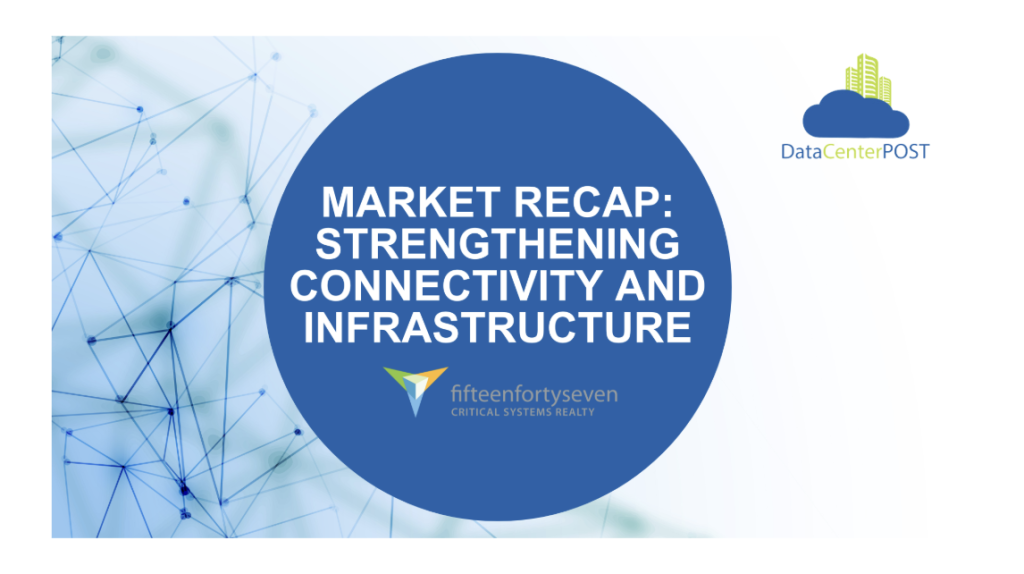 DataCenterPOST

MARKET RECAP: STRENGTHENING CONNECTIVITY AND INFRASTRUCTURE

fifteenfortyseven
CRITICAL SYSTEMS REALTY